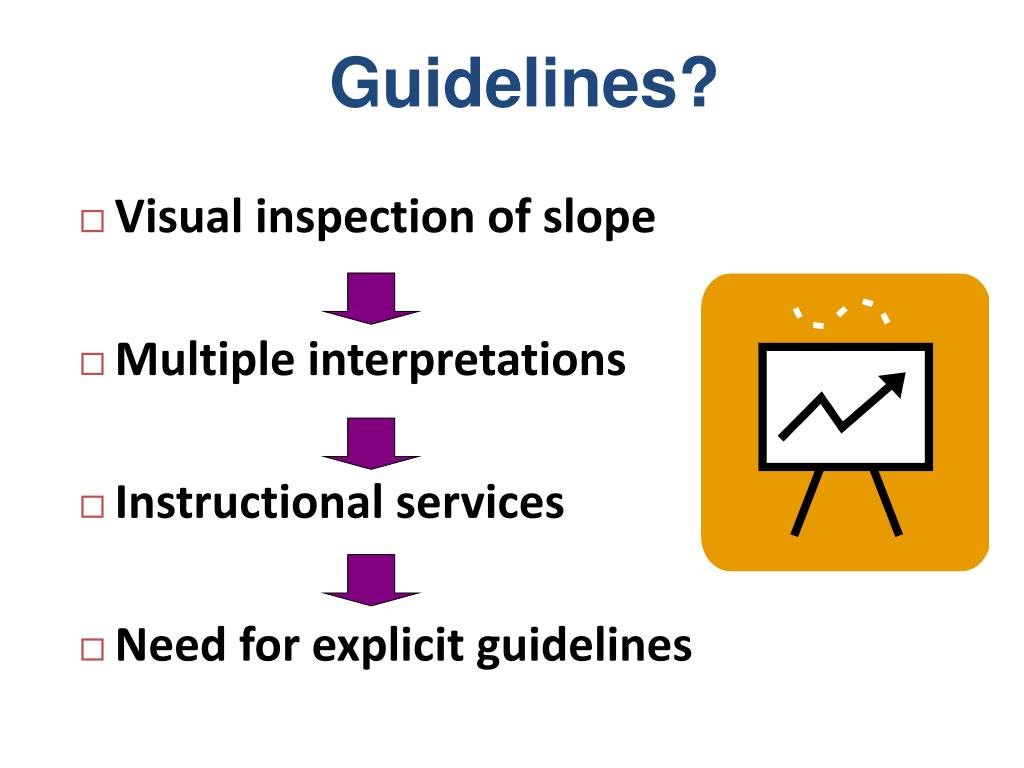 Guidelines?

□ Visual inspection of slope

□ Multiple interpretations

□ Instructional services

□ Need for explicit guidelines